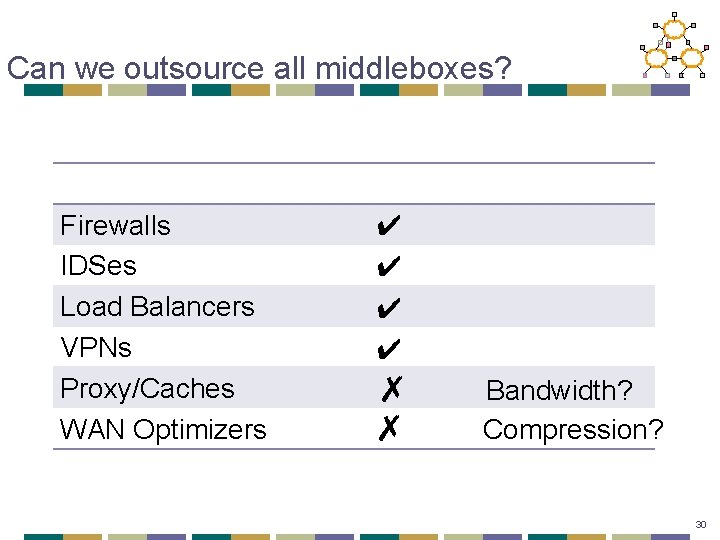 Can we outsource all middleboxes?

| | | |
|---|---|---|
| Firewalls | ✔ | |
| IDSes | ✔ | |
| Load Balancers | ✔ | |
| VPNs | ✔ | |
| Proxy/Caches | ✗ | Bandwidth? |
| WAN Optimizers | ✗ | Compression? |

30